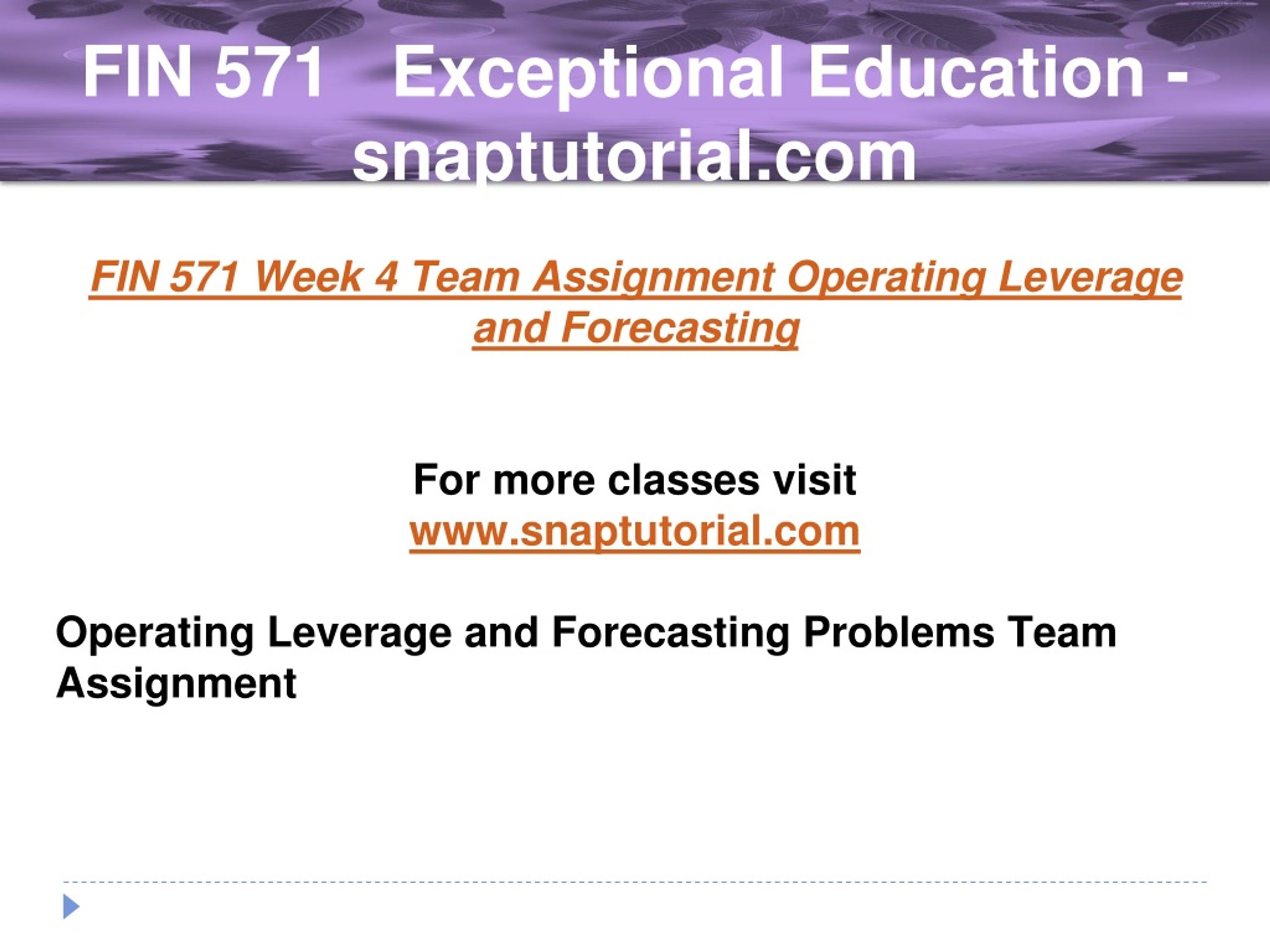 FIN 571 Exceptional Education - snaptutorial.com

FIN 571 Week 4 Team Assignment Operating Leverage and Forecasting

For more classes visit
www.snaptutorial.com

Operating Leverage and Forecasting Problems Team Assignment